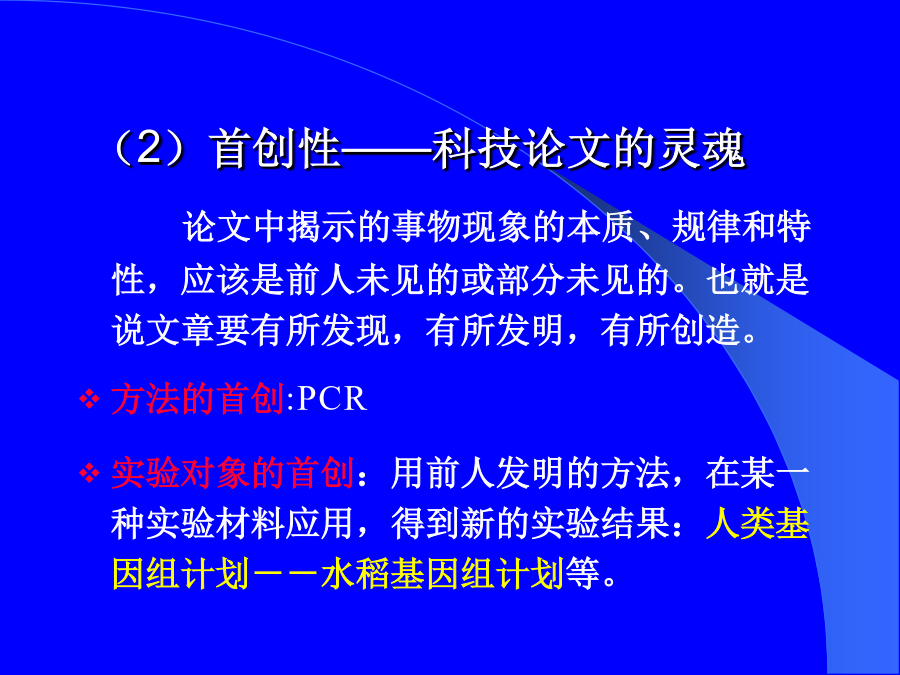 （2）首创性——科技论文的灵魂

论文中揭示的事物现象的本质、规律和特性，应该是前人未见的或部分未见的。也就是说文章要有所发现，有所发明，有所创造。

❖ 方法的首创:PCR

❖ 实验对象的首创：用前人发明的方法，在某一种实验材料应用，得到新的实验结果：人类基因组计划－－水稻基因组计划等。